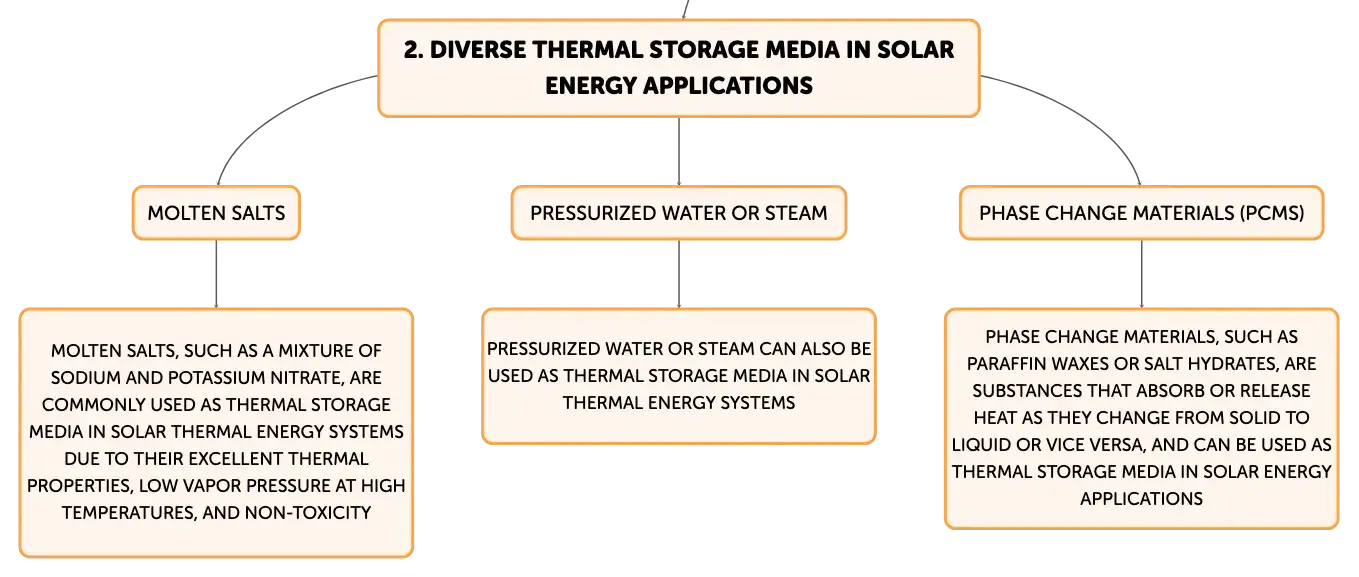 2. DIVERSE THERMAL STORAGE MEDIA IN SOLAR ENERGY APPLICATIONS

MOLTEN SALTS

MOLTEN SALTS, SUCH AS A MIXTURE OF SODIUM AND POTASSIUM NITRATE, ARE COMMONLY USED AS THERMAL STORAGE MEDIA IN SOLAR THERMAL ENERGY SYSTEMS DUE TO THEIR EXCELLENT THERMAL PROPERTIES, LOW VAPOR PRESSURE AT HIGH TEMPERATURES, AND NON-TOXICITY

PRESSURIZED WATER OR STEAM

PRESSURIZED WATER OR STEAM CAN ALSO BE USED AS THERMAL STORAGE MEDIA IN SOLAR THERMAL ENERGY SYSTEMS

PHASE CHANGE MATERIALS (PCMS)

PHASE CHANGE MATERIALS, SUCH AS PARAFFIN WAXES OR SALT HYDRATES, ARE SUBSTANCES THAT ABSORB OR RELEASE HEAT AS THEY CHANGE FROM SOLID TO LIQUID OR VICE VERSA, AND CAN BE USED AS THERMAL STORAGE MEDIA IN SOLAR ENERGY APPLICATIONS